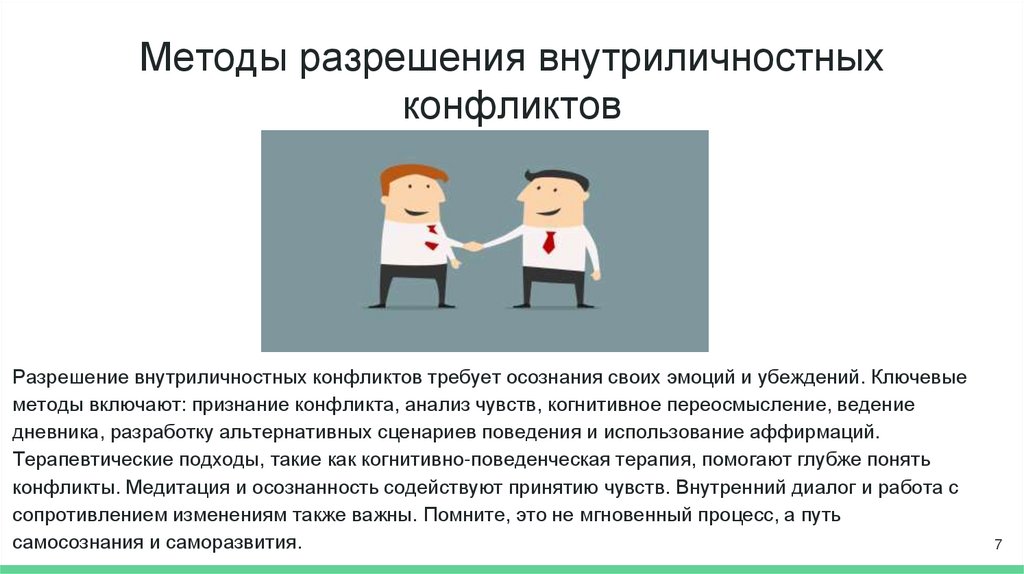 Методы разрешения внутриличностных конфликтов

Разрешение внутриличностных конфликтов требует осознания своих эмоций и убеждений. Ключевые методы включают: признание конфликта, анализ чувств, когнитивное переосмысление, ведение дневника, разработку альтернативных сценариев поведения и использование аффирмаций. Терапевтические подходы, такие как когнитивно-поведенческая терапия, помогают глубже понять конфликты. Медитация и осознанность содействуют принятию чувств. Внутренний диалог и работа с сопротивлением изменениям также важны. Помните, это не мгновенный процесс, а путь самосознания и саморазвития.

7